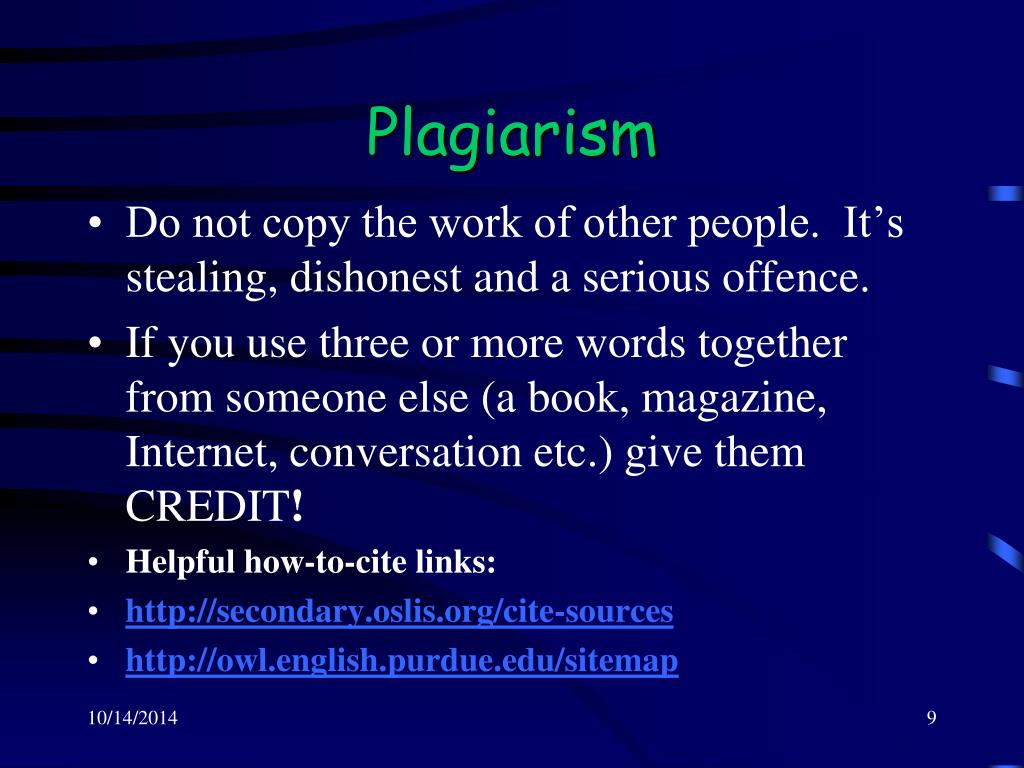 Plagiarism

• Do not copy the work of other people. It's stealing, dishonest and a serious offence.

• If you use three or more words together from someone else (a book, magazine, Internet, conversation etc.) give them CREDIT!

• Helpful how-to-cite links:

• http://secondary.oslis.org/cite-sources

• http://owl.english.purdue.edu/sitemap

10/14/2014

9